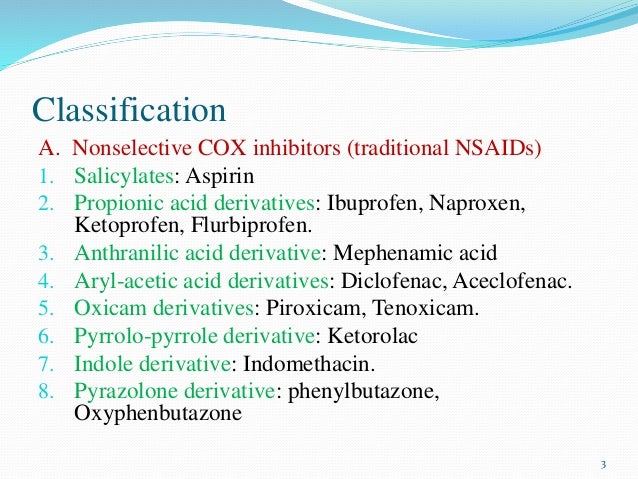 Classification

A. Nonselective COX inhibitors (traditional NSAIDs)

1. Salicylates: Aspirin
2. Propionic acid derivatives: Ibuprofen, Naproxen, Ketoprofen, Flurbiprofen.
3. Anthranilic acid derivative: Mephenamic acid
4. Aryl-acetic acid derivatives: Diclofenac, Aceclofenac.
5. Oxicam derivatives: Piroxicam, Tenoxicam.
6. Pyrrolo-pyrrole derivative: Ketorolac
7. Indole derivative: Indomethacin.
8. Pyrazolone derivative: phenylbutazone, Oxyphenbutazone

3